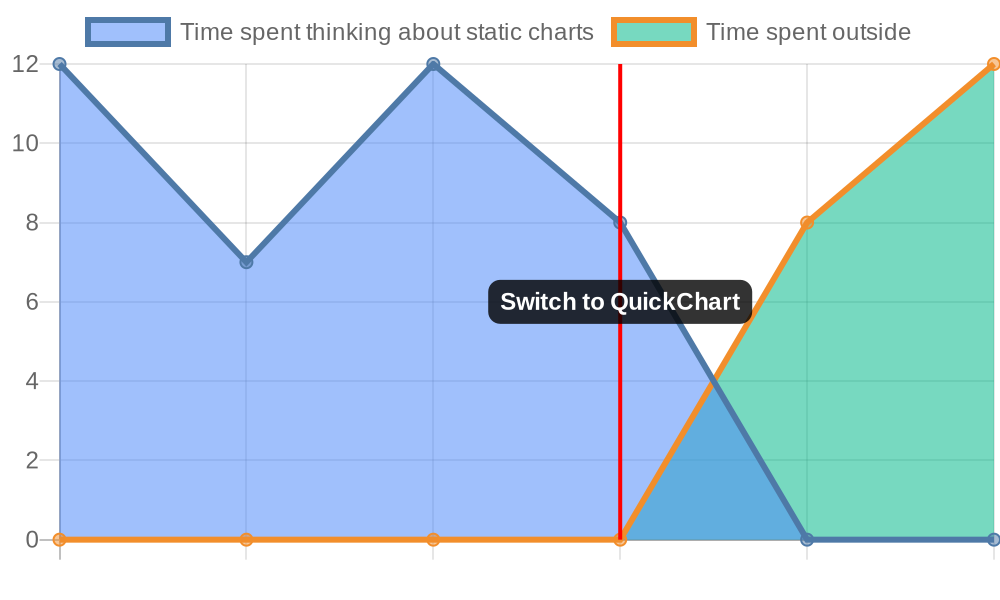 Time spent thinking about static charts
Time spent outside

12
10
8
6
4
2
0

Switch to QuickChart